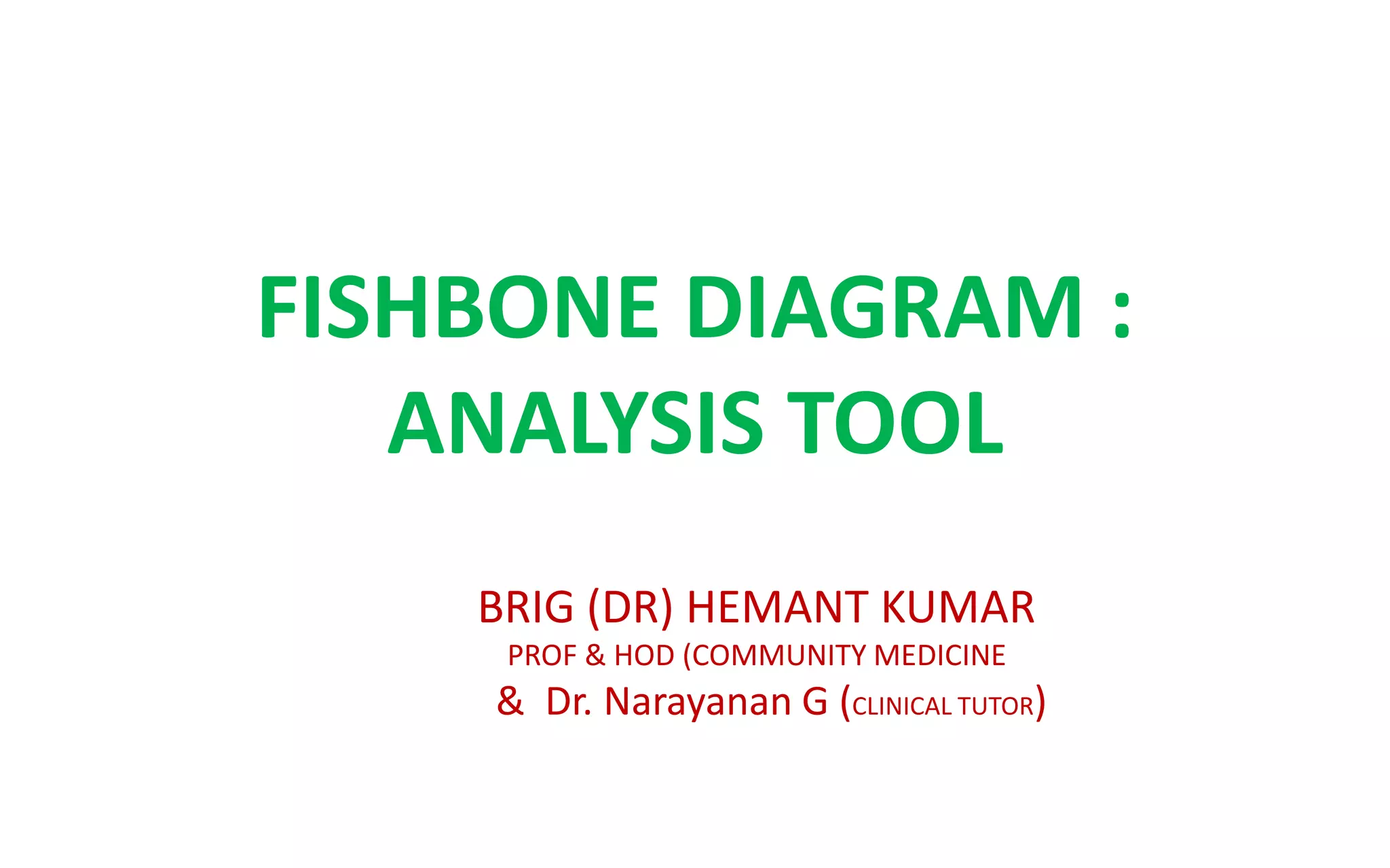 FISHBONE DIAGRAM :
ANALYSIS TOOL

BRIG (DR) HEMANT KUMAR
PROF & HOD (COMMUNITY MEDICINE
& Dr. Narayanan G (CLINICAL TUTOR)